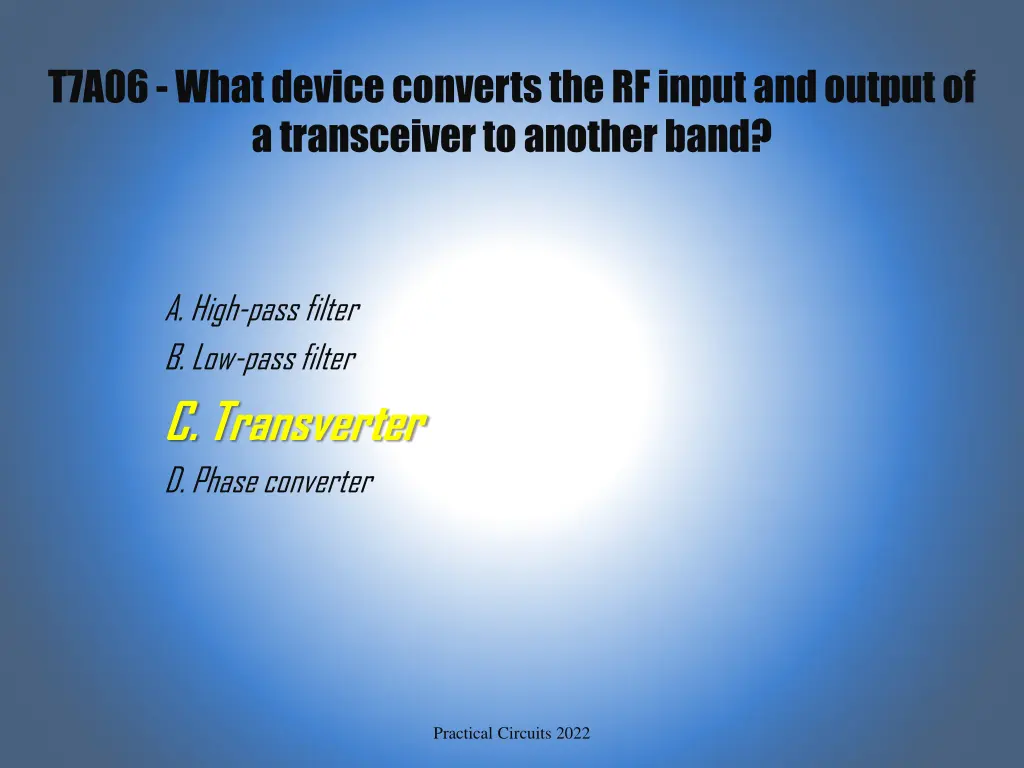 T7A06 - What device converts the RF input and output of a transceiver to another band?

A. High-pass filter
B. Low-pass filter
C. Transverter
D. Phase converter

Practical Circuits 2022